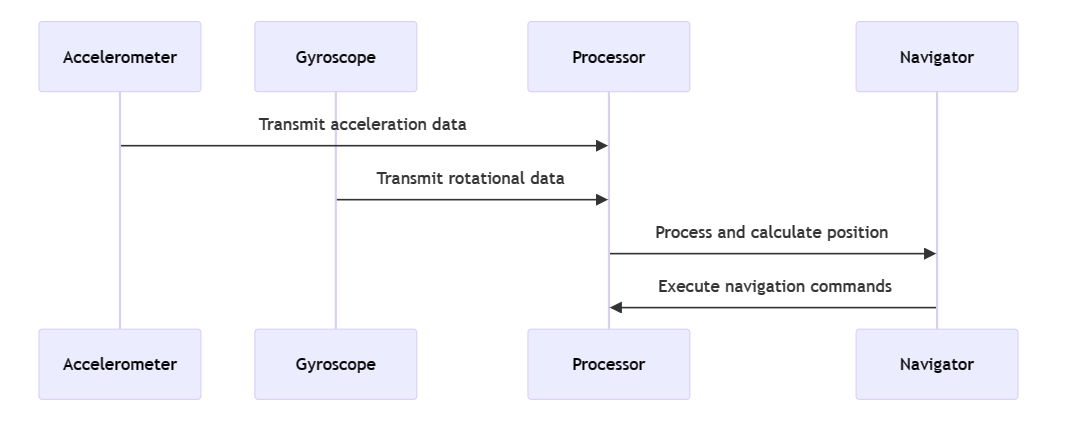 Accelerometer

Gyroscope

Processor

Navigator

Transmit acceleration data

Transmit rotational data

Process and calculate position

Execute navigation commands

Accelerometer

Gyroscope

Processor

Navigator